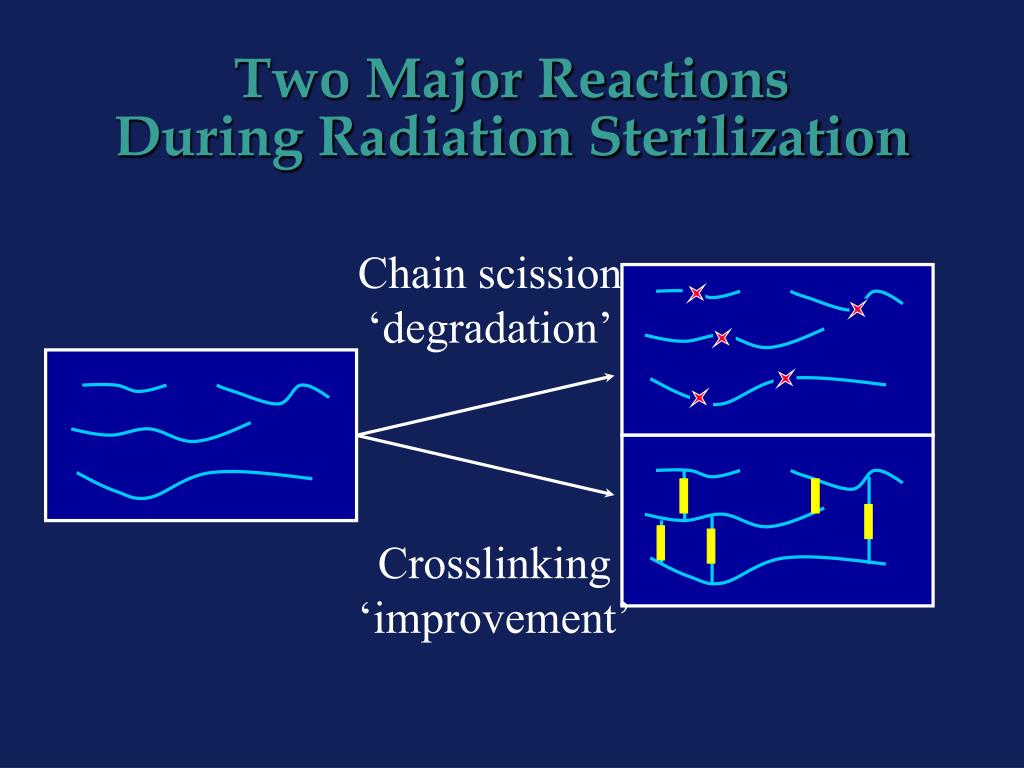 Two Major Reactions During Radiation Sterilization

Chain scission
‘degradation’

Crosslinking
‘improvement’